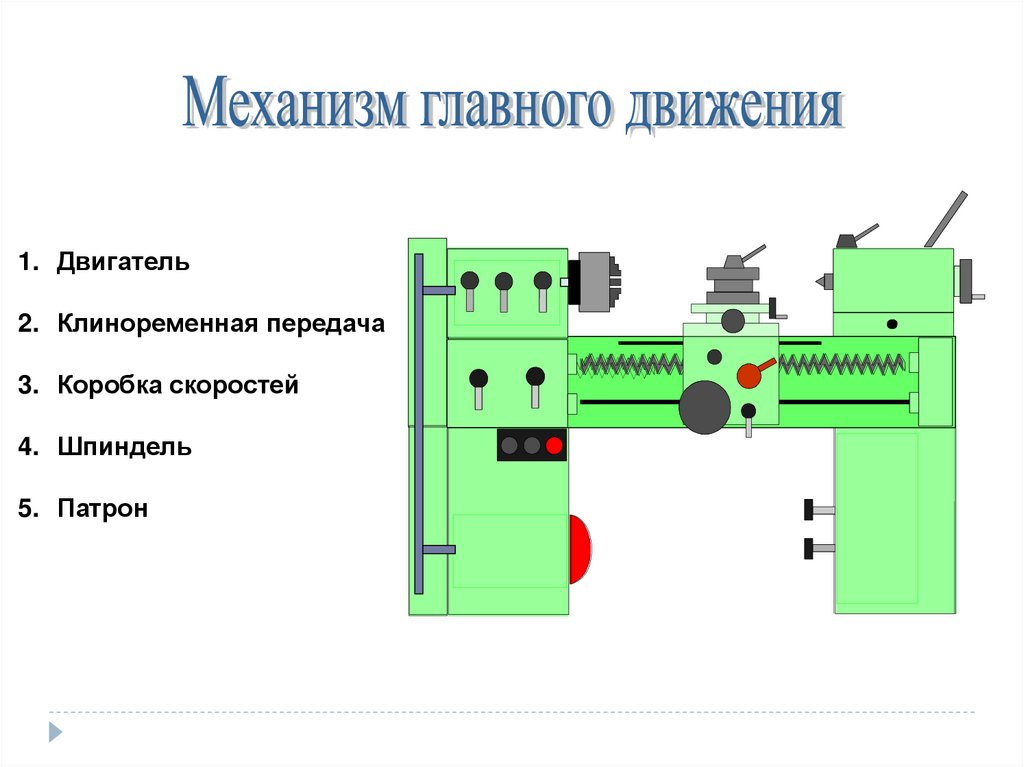 Механизм главного движения

1. Двигатель

2. Клиноременная передача

3. Коробка скоростей

4. Шпиндель

5. Патрон